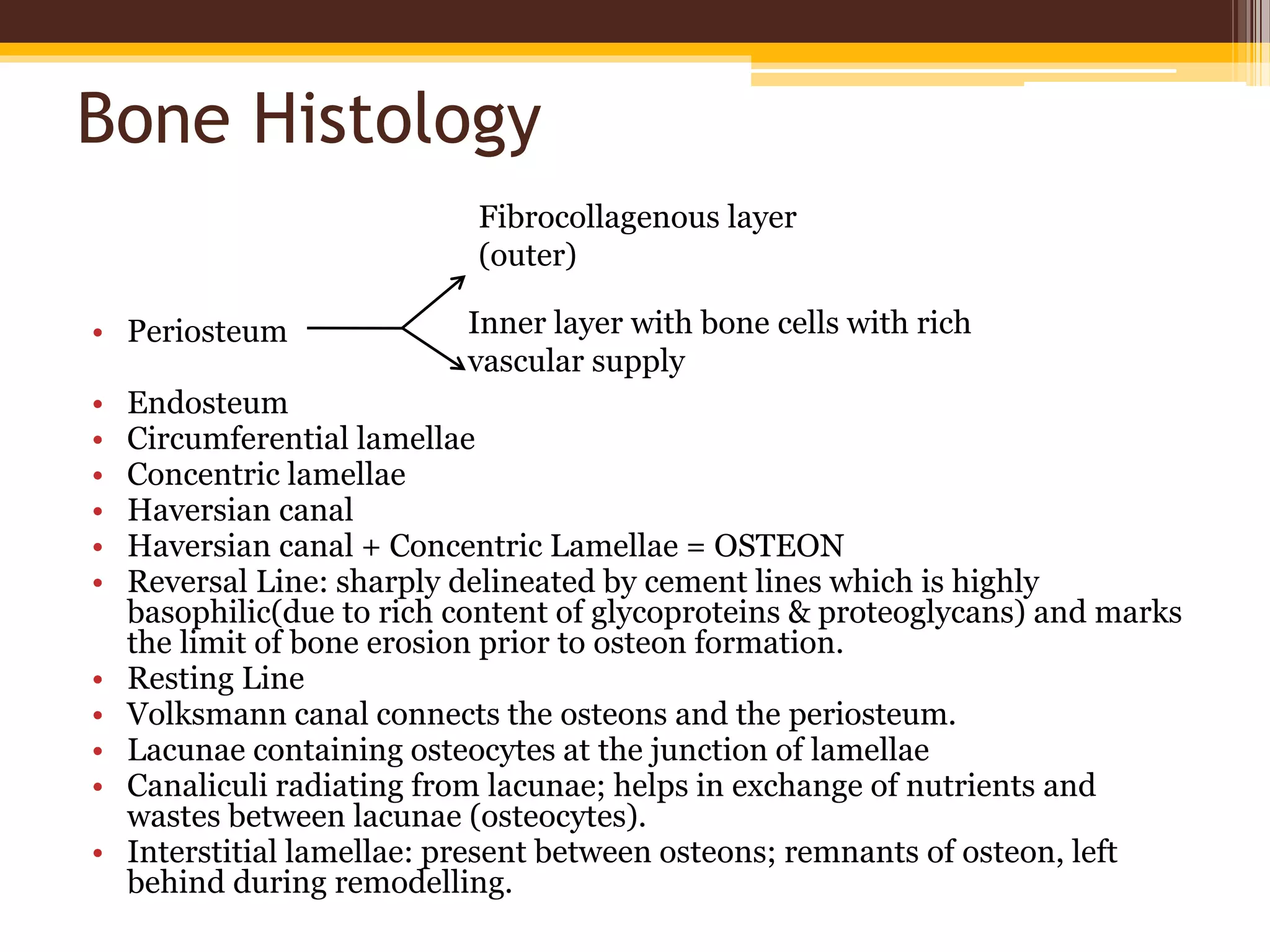 Bone Histology

Fibrocollagenous layer (outer)

• Periosteum

Inner layer with bone cells with rich vascular supply

• Endosteum
• Circumferential lamellae
• Concentric lamellae
• Haversian canal
• Haversian canal + Concentric Lamellae = OSTEON
• Reversal Line: sharply delineated by cement lines which is highly basophilic(due to rich content of glycoproteins & proteoglycans) and marks the limit of bone erosion prior to osteon formation.
• Resting Line
• Volksmann canal connects the osteons and the periosteum.
• Lacunae containing osteocytes at the junction of lamellae
• Canaliculi radiating from lacunae; helps in exchange of nutrients and wastes between lacunae (osteocytes).
• Interstitial lamellae: present between osteons; remnants of osteon, left behind during remodelling.